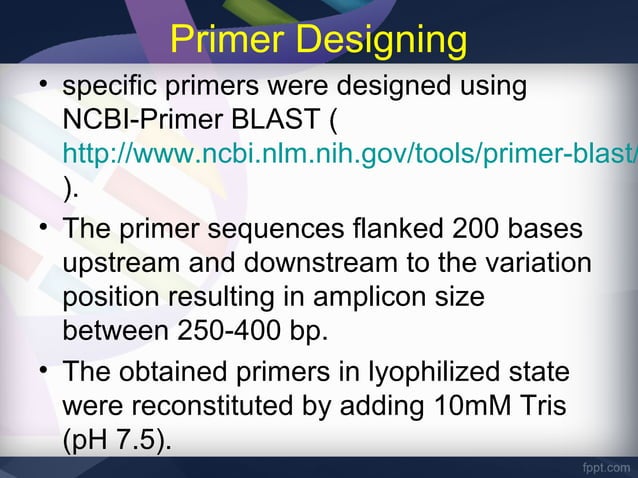 Primer Designing

• specific primers were designed using NCBI-Primer BLAST ( http://www.ncbi.nlm.nih.gov/tools/primer-blast/ ).

• The primer sequences flanked 200 bases upstream and downstream to the variation position resulting in amplicon size between 250-400 bp.

• The obtained primers in lyophilized state were reconstituted by adding 10mM Tris (pH 7.5).

fppt.com